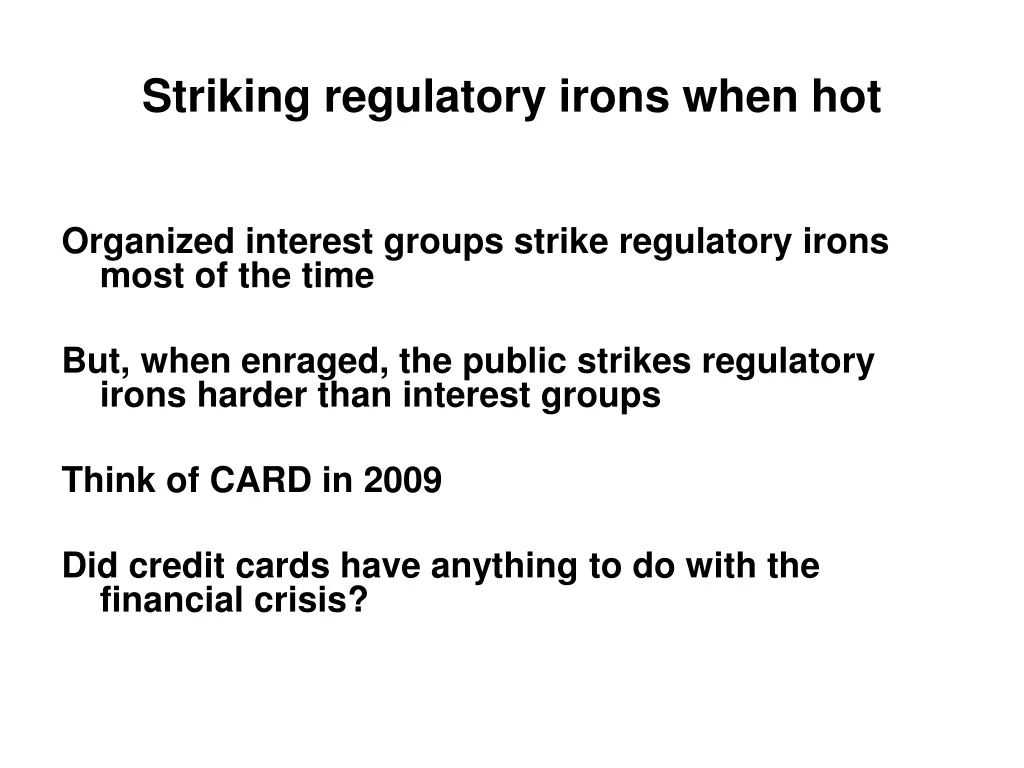 Striking regulatory irons when hot

Organized interest groups strike regulatory irons most of the time

But, when enraged, the public strikes regulatory irons harder than interest groups

Think of CARD in 2009

Did credit cards have anything to do with the financial crisis?